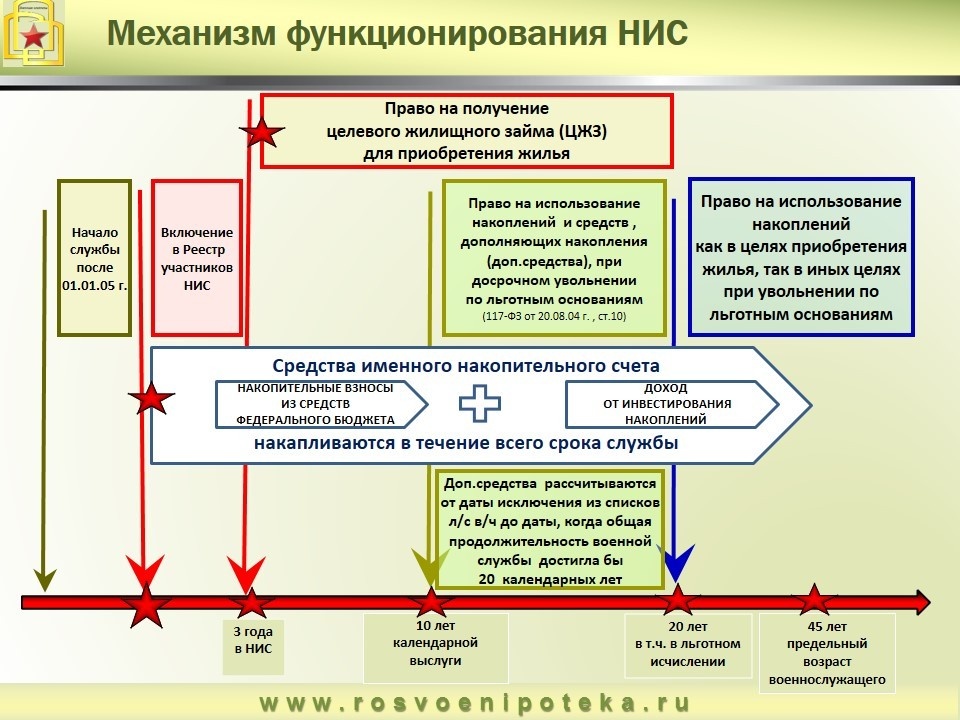 Механизм функционирования НИС

Право на получение целевого жилищного займа (ЦЖЗ) для приобретения жилья

Начало службы после 01.01.05 г.

Включение в Реестр участников НИС

Право на использование накоплений и средств , дополняющих накопления (доп.средства), при досрочном увольнении по льготным основаниям (117-ФЗ от 20.08.04 г. , ст.10)

Право на использование накоплений как в целях приобретения жилья, так в иных целях при увольнении по льготным основаниям

Средства именного накопительного счета

НАКОПИТЕЛЬНЫЕ ВЗНОСЫ ИЗ СРЕДСТВ ФЕДЕРАЛЬНОГО БЮДЖЕТА

ДОХОД ОТ ИНВЕСТИРОВАНИЯ НАКОПЛЕНИЙ

накапливаются в течение всего срока службы

Доп.средства рассчитываются от даты исключения из списков л/с в/ч до даты, когда общая продолжительность военной службы достигла бы 20 календарных лет

3 года в НИС

10 лет календарной выслуги

20 лет в т.ч. в льготном исчислении

45 лет предельный возраст военнослужащего

www.rosvoenipoteka.ru